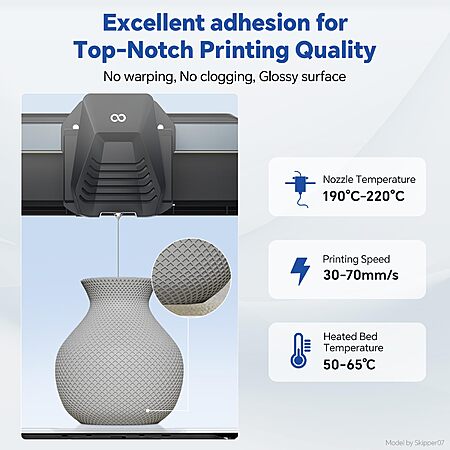 Excellent adhesion for Top-Notch Printing Quality

No warping, No clogging, Glossy surface

Nozzle Temperature
190°C-220°C

Printing Speed
30-70mm/s

Heated Bed Temperature
50-65°C

Model by Skipper07